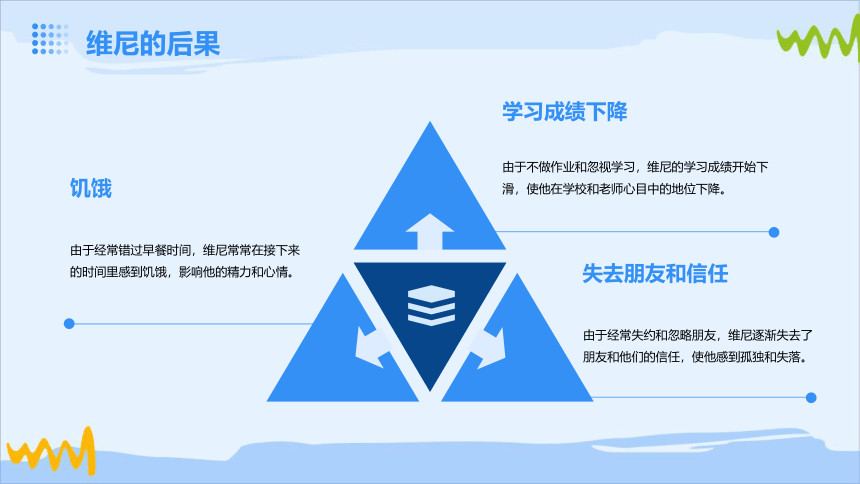 维尼的后果

饥饿

由于经常错过早餐时间，维尼常常在接下来的时间里感到饥饿，影响他的精力和心情。

学习成绩下降

由于不做作业和忽视学习，维尼的学习成绩开始下滑，使他在学校和老师心目中的地位下降。

失去朋友和信任

由于经常失约和忽略朋友，维尼逐渐失去了朋友和他们的信任，使他感到孤独和失落。